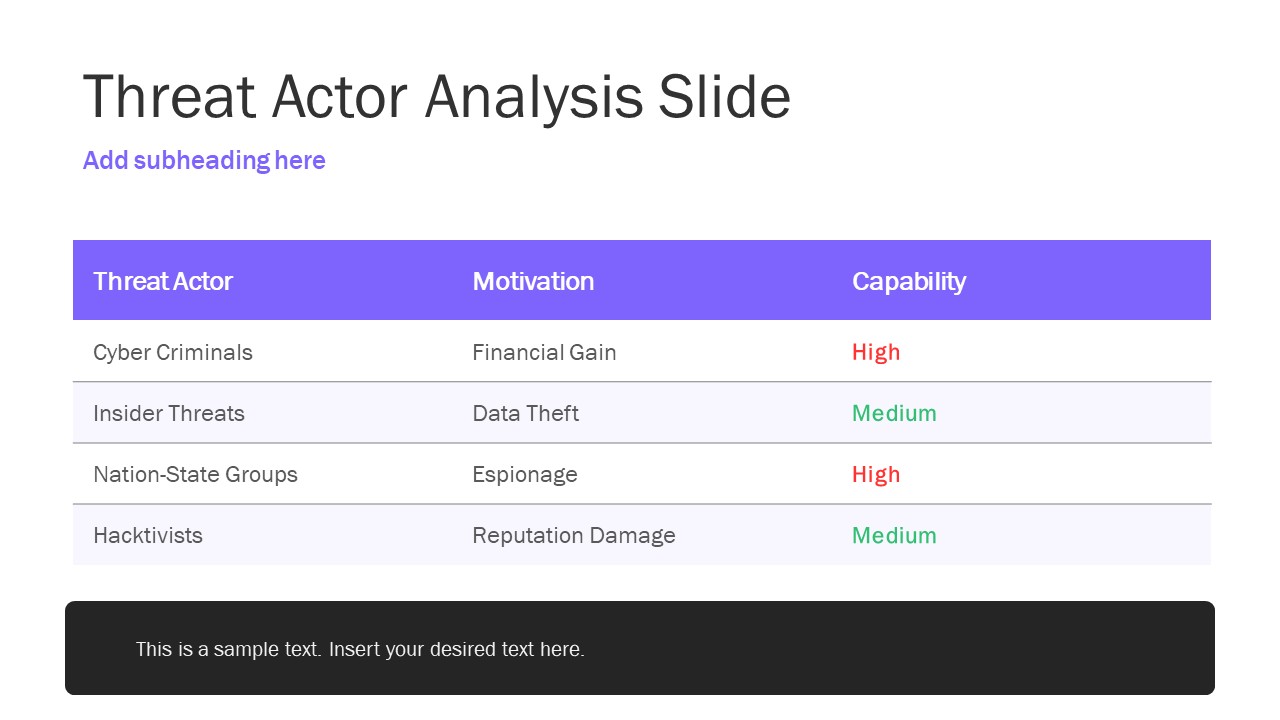 Threat Actor Analysis Slide

Add subheading here

| Threat Actor | Motivation | Capability |
|---|---|---|
| Cyber Criminals | Financial Gain | High |
| Insider Threats | Data Theft | Medium |
| Nation-State Groups | Espionage | High |
| Hacktivists | Reputation Damage | Medium |

This is a sample text. Insert your desired text here.